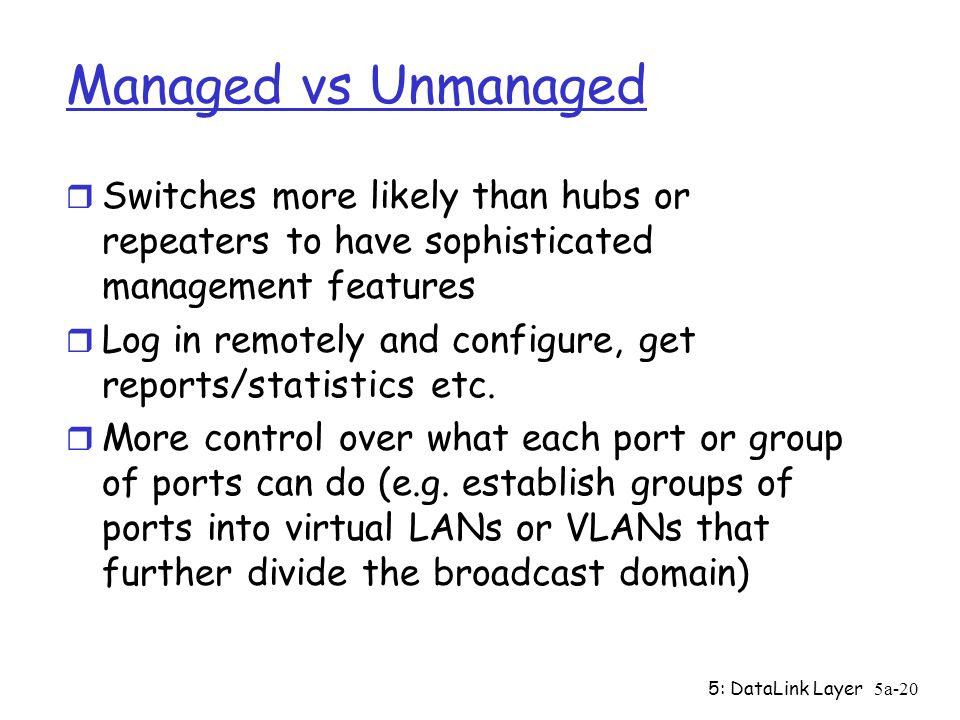 Managed vs Unmanaged

❒ Switches more likely than hubs or repeaters to have sophisticated management features

❒ Log in remotely and configure, get reports/statistics etc.

❒ More control over what each port or group of ports can do (e.g. establish groups of ports into virtual LANs or VLANs that further divide the broadcast domain)

5: DataLink Layer 5a-20